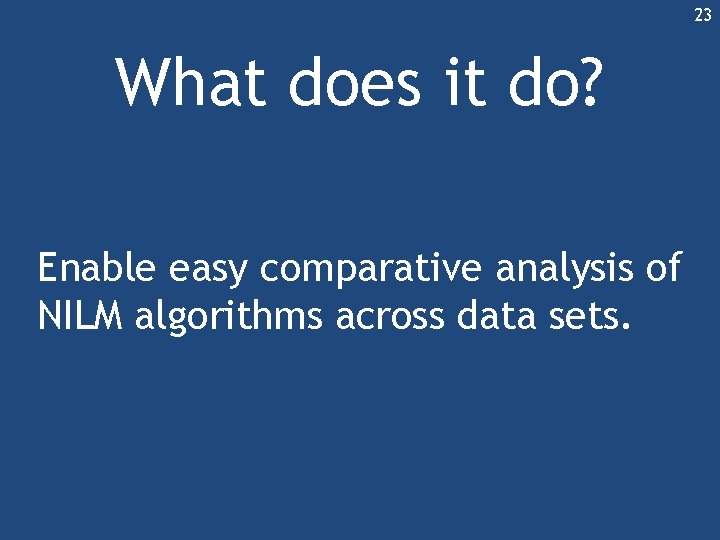 23

What does it do?

Enable easy comparative analysis of NILM algorithms across data sets.